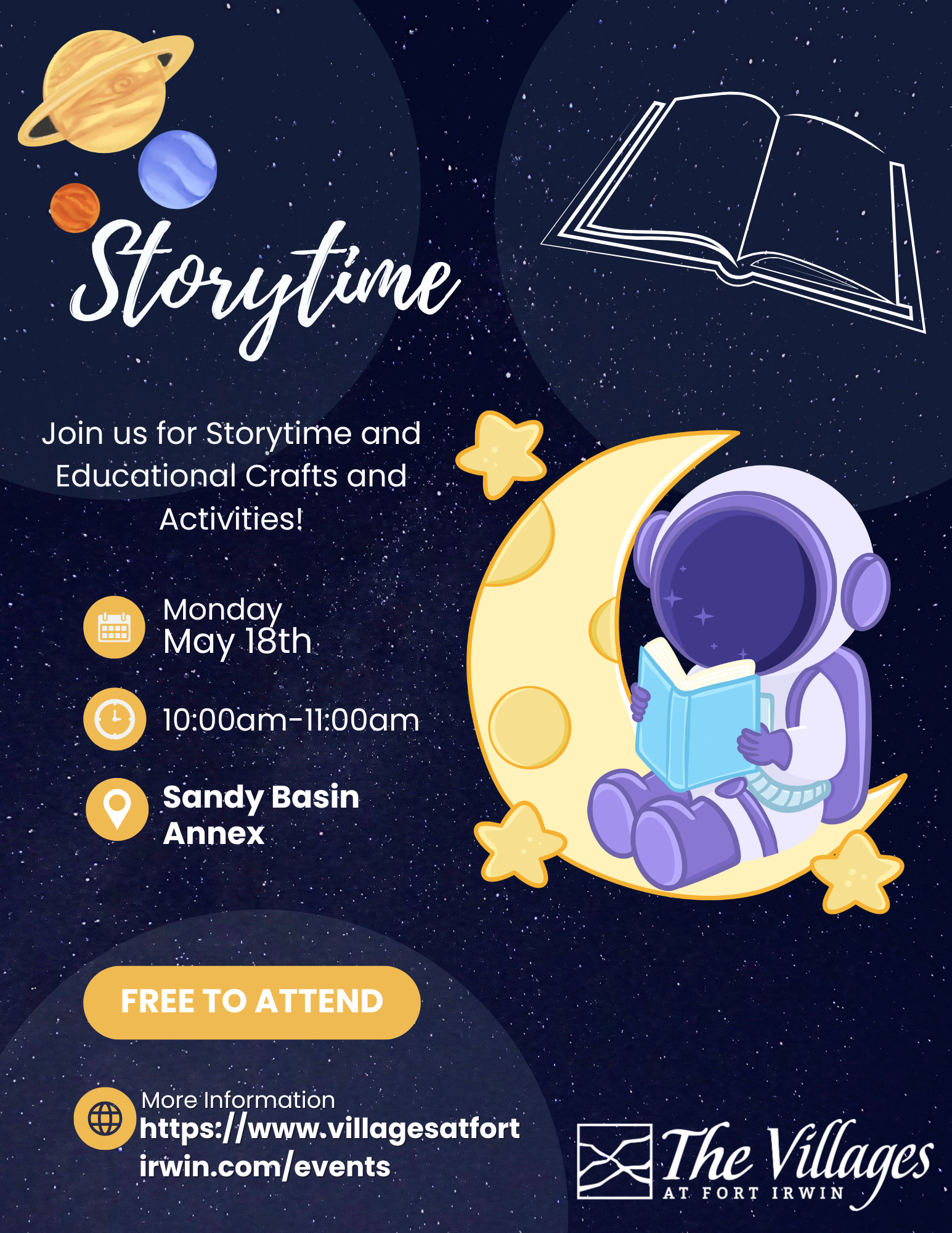 Storytime

Join us for Storytime and Educational Crafts and Activities!

Monday
May 18th

10:00am-11:00am

Sandy Basin Annex

FREE TO ATTEND

More Information
https://www.villagesatfortirwin.com/events

The Villages
AT FORT IRWIN